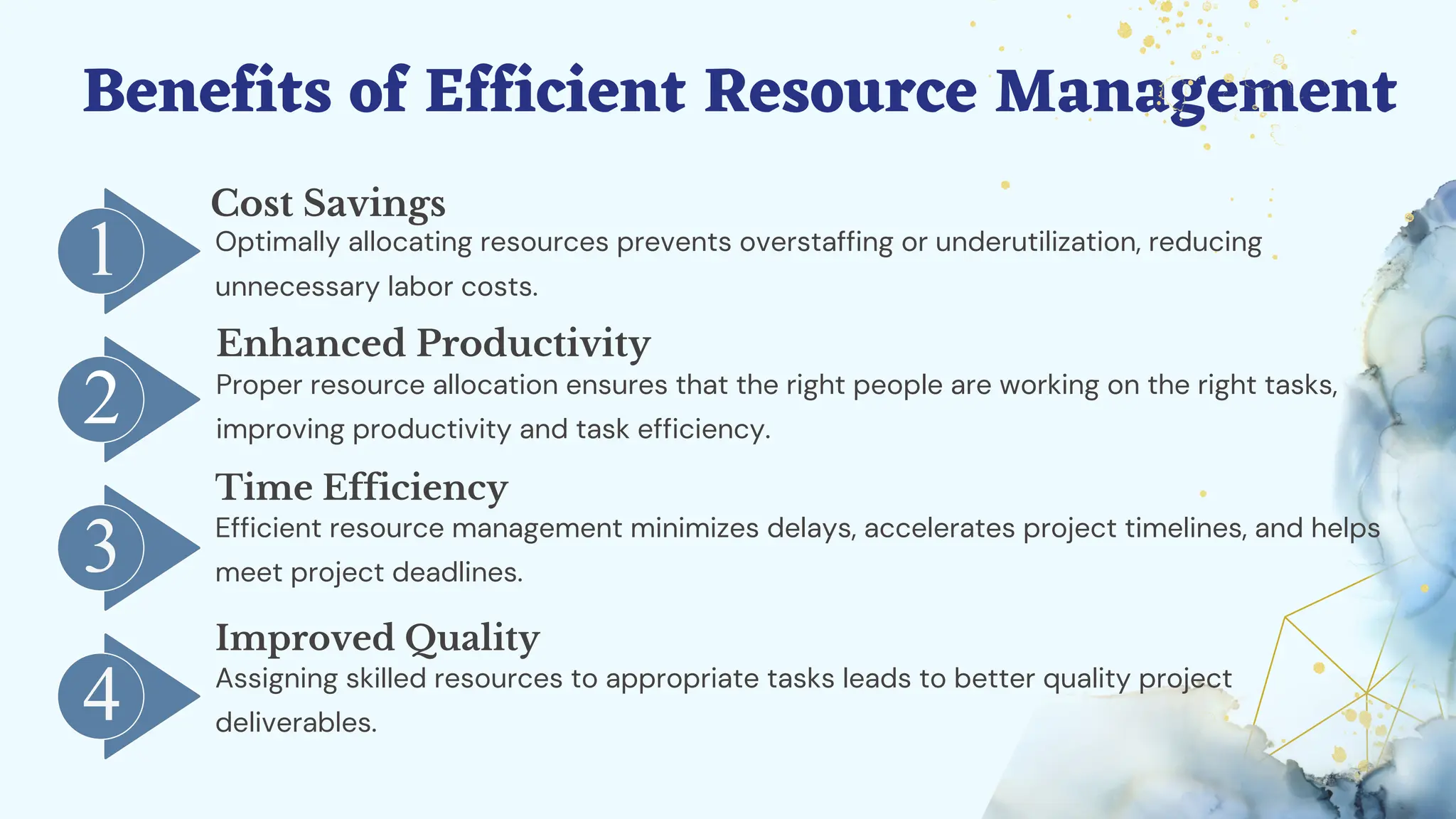 Benefits of Efficient Resource Management

1

Cost Savings

Optimally allocating resources prevents overstaffing or underutilization, reducing unnecessary labor costs.

2

Enhanced Productivity

Proper resource allocation ensures that the right people are working on the right tasks, improving productivity and task efficiency.

3

Time Efficiency

Efficient resource management minimizes delays, accelerates project timelines, and helps meet project deadlines.

4

Improved Quality

Assigning skilled resources to appropriate tasks leads to better quality project deliverables.